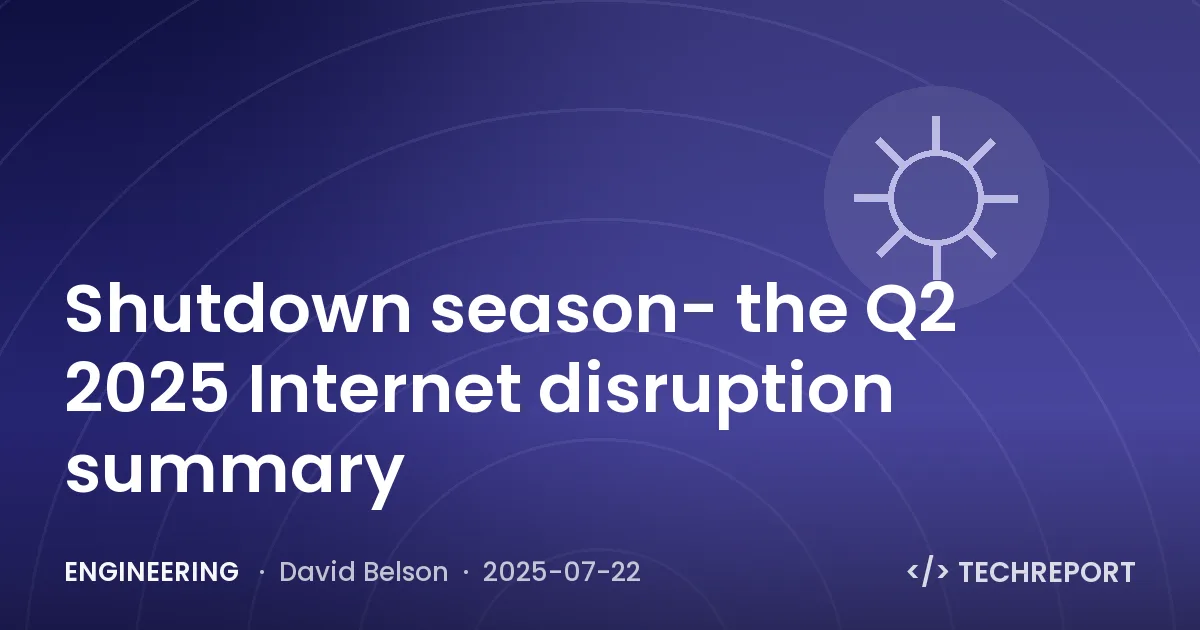 Shutdown season- the Q2 2025 Internet disruption summary

ENGINEERING · David Belson · 2025-07-22

</> TECHREPORT